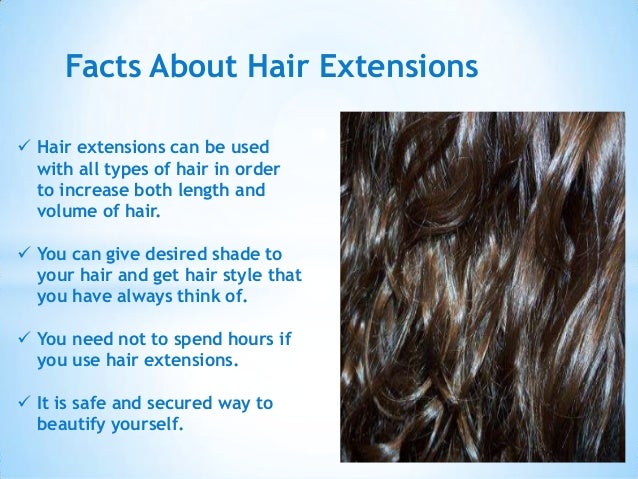 Facts About Hair Extensions

✓ Hair extensions can be used with all types of hair in order to increase both length and volume of hair.

✓ You can give desired shade to your hair and get hair style that you have always think of.

✓ You need not to spend hours if you use hair extensions.

✓ It is safe and secured way to beautify yourself.